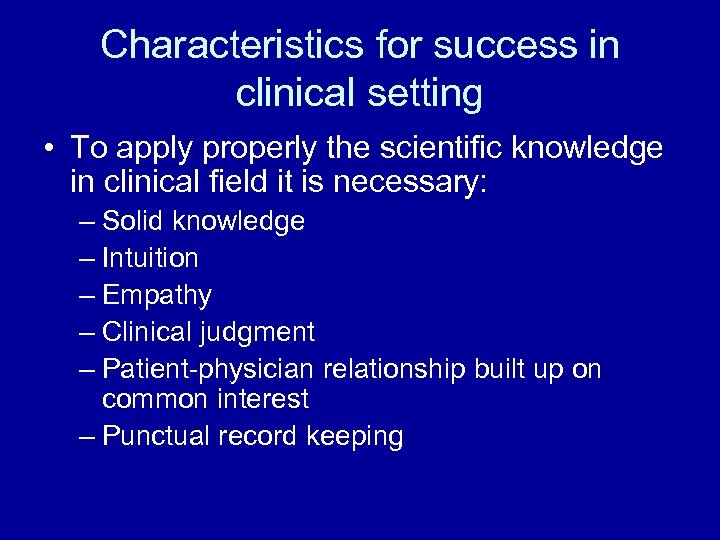 Characteristics for success in clinical setting

• To apply properly the scientific knowledge in clinical field it is necessary:
– Solid knowledge
– Intuition
– Empathy
– Clinical judgment
– Patient-physician relationship built up on common interest
– Punctual record keeping